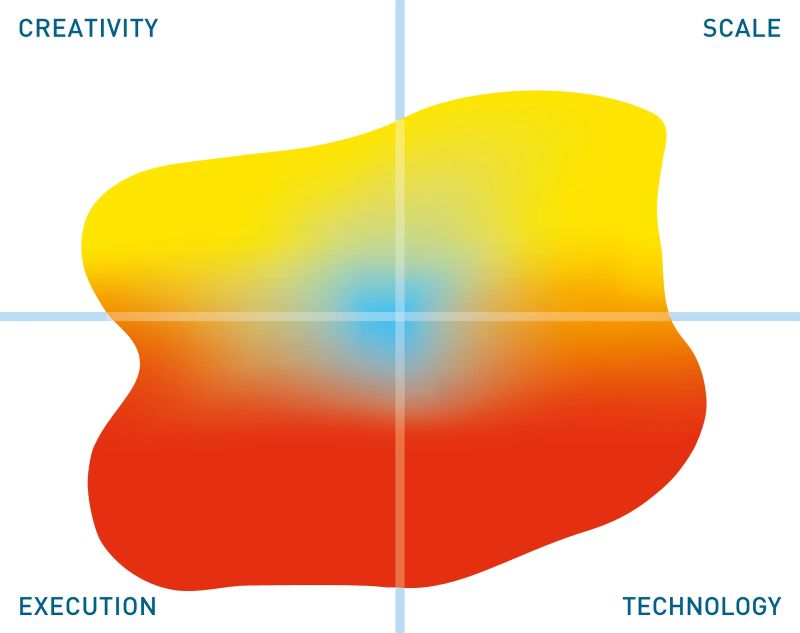 CREATIVITY

SCALE

EXECUTION

TECHNOLOGY